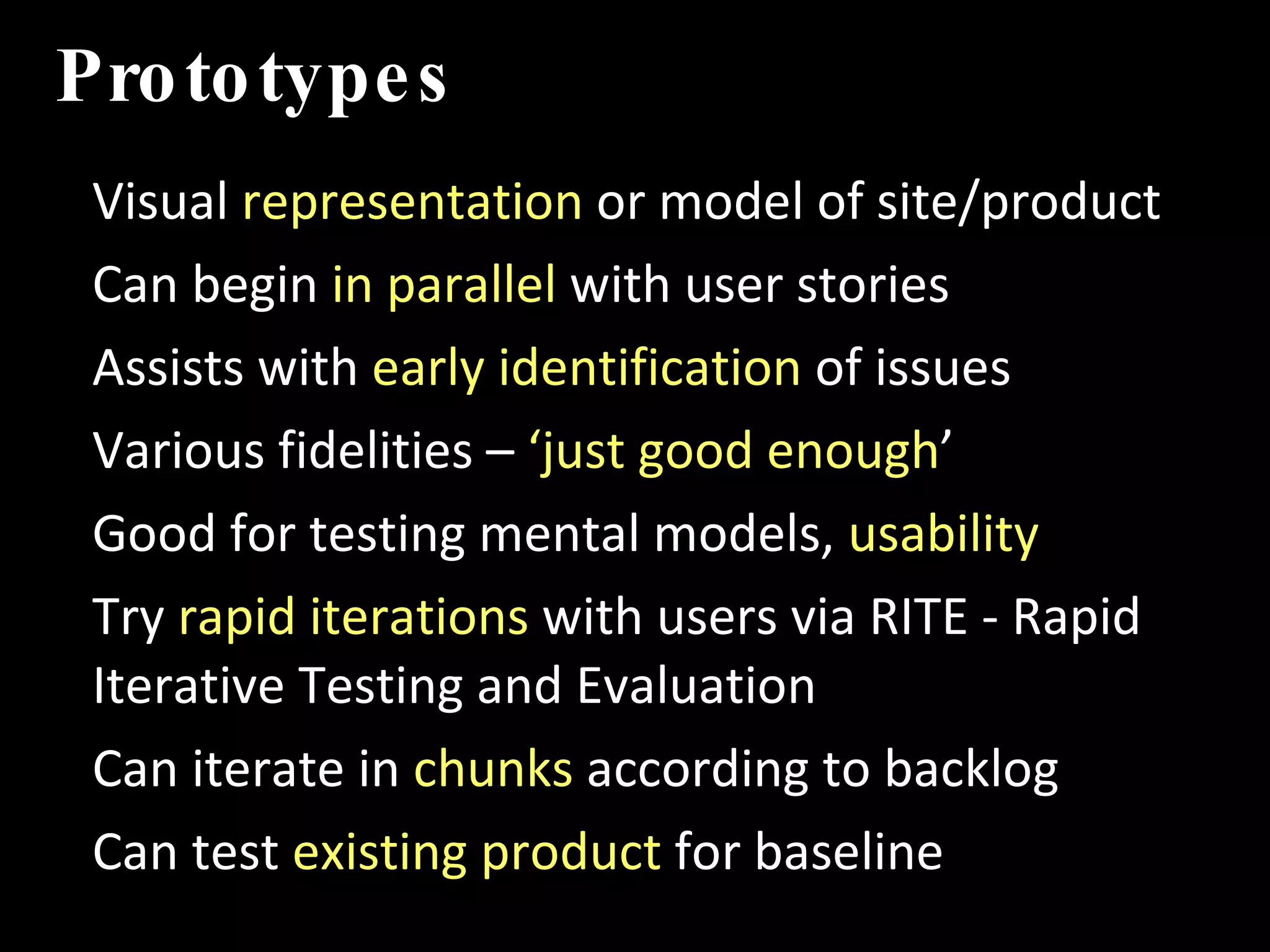 Prototypes

Visual representation or model of site/product

Can begin in parallel with user stories

Assists with early identification of issues

Various fidelities – ‘just good enough’

Good for testing mental models, usability

Try rapid iterations with users via RITE - Rapid Iterative Testing and Evaluation

Can iterate in chunks according to backlog

Can test existing product for baseline